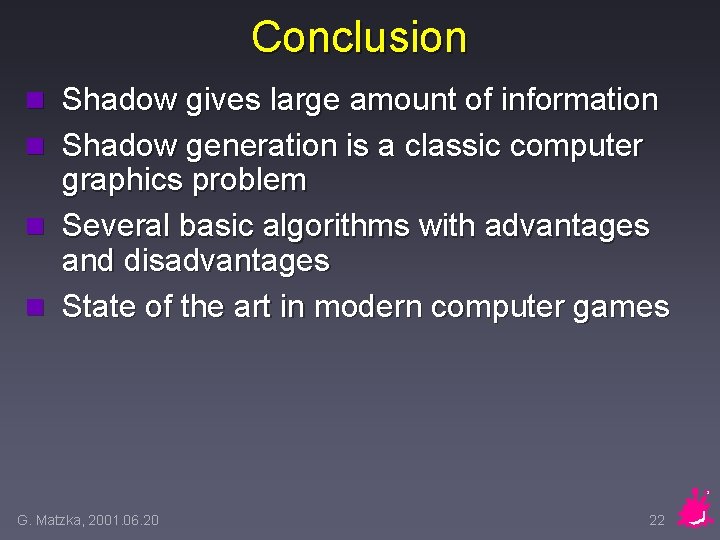 Conclusion

Shadow gives large amount of information

Shadow generation is a classic computer graphics problem

Several basic algorithms with advantages and disadvantages

State of the art in modern computer games

G. Matzka, 2001.06.20

22